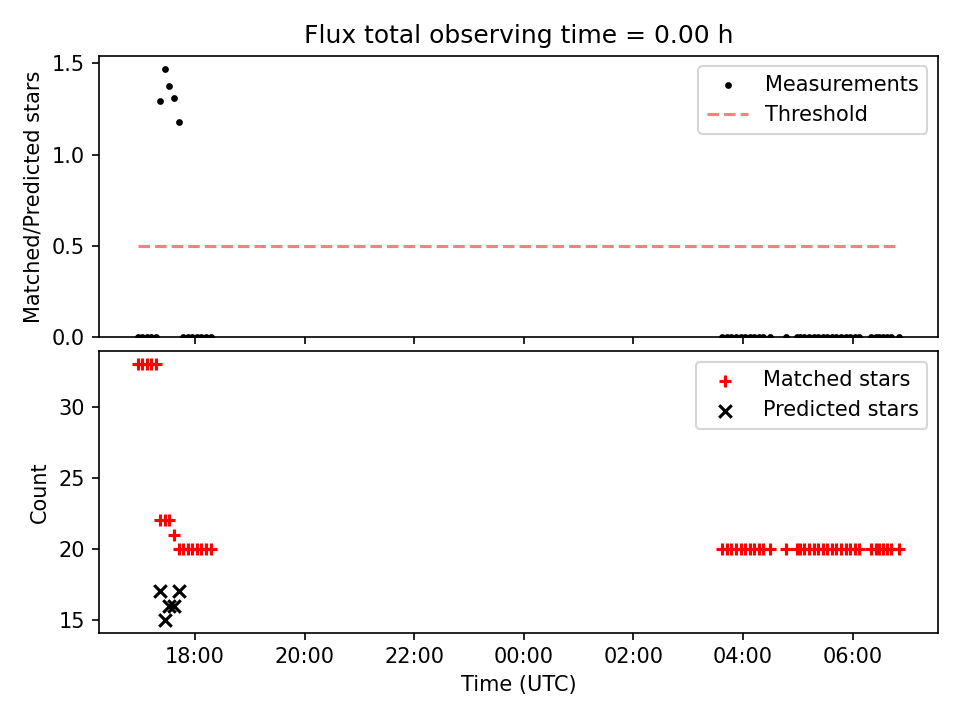 Flux total observing time = 0.00 h

Matched/Predicted stars

1.5
1.0
0.5
0.0

Measurements
Threshold

Count

30
25
20
15

Matched stars
Predicted stars

18:00
20:00
22:00
00:00
02:00
04:00
06:00

Time (UTC)